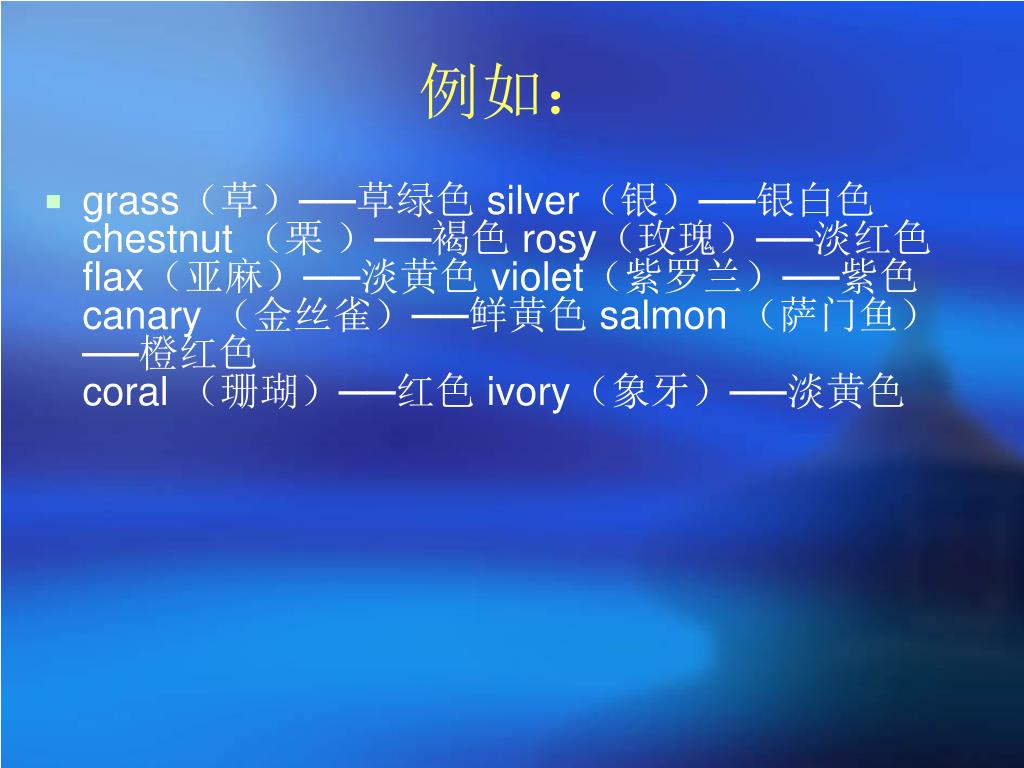 例如：

grass（草）──草绿色 silver（银）──银白色
chestnut （栗 ）──褐色 rosy（玫瑰）──淡红色
flax（亚麻）──淡黄色 violet（紫罗兰）──紫色
canary （金丝雀）──鲜黄色 salmon （萨门鱼）──橙红色
coral （珊瑚）──红色 ivory（象牙）──淡黄色